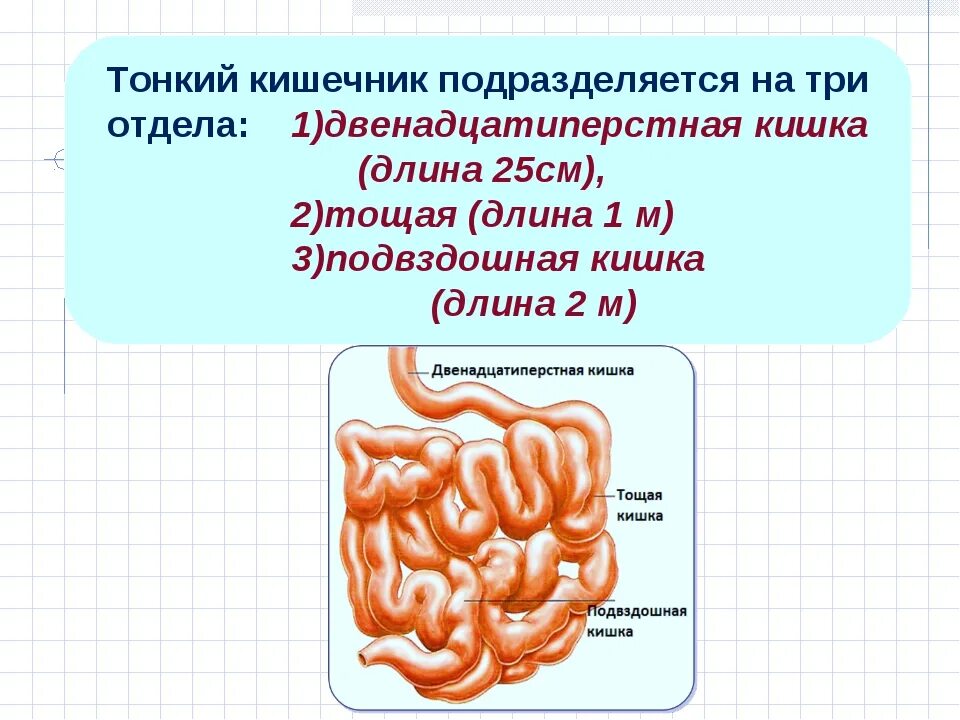 Тонкий кишечник подразделяется на три отдела: 1)двенадцатиперстная кишка (длина 25см),
2)тощая (длина 1 м)
3)подвздошная кишка (длина 2 м)

Двенадцатиперстная кишка

Тощая кишка

Подвздошная кишка